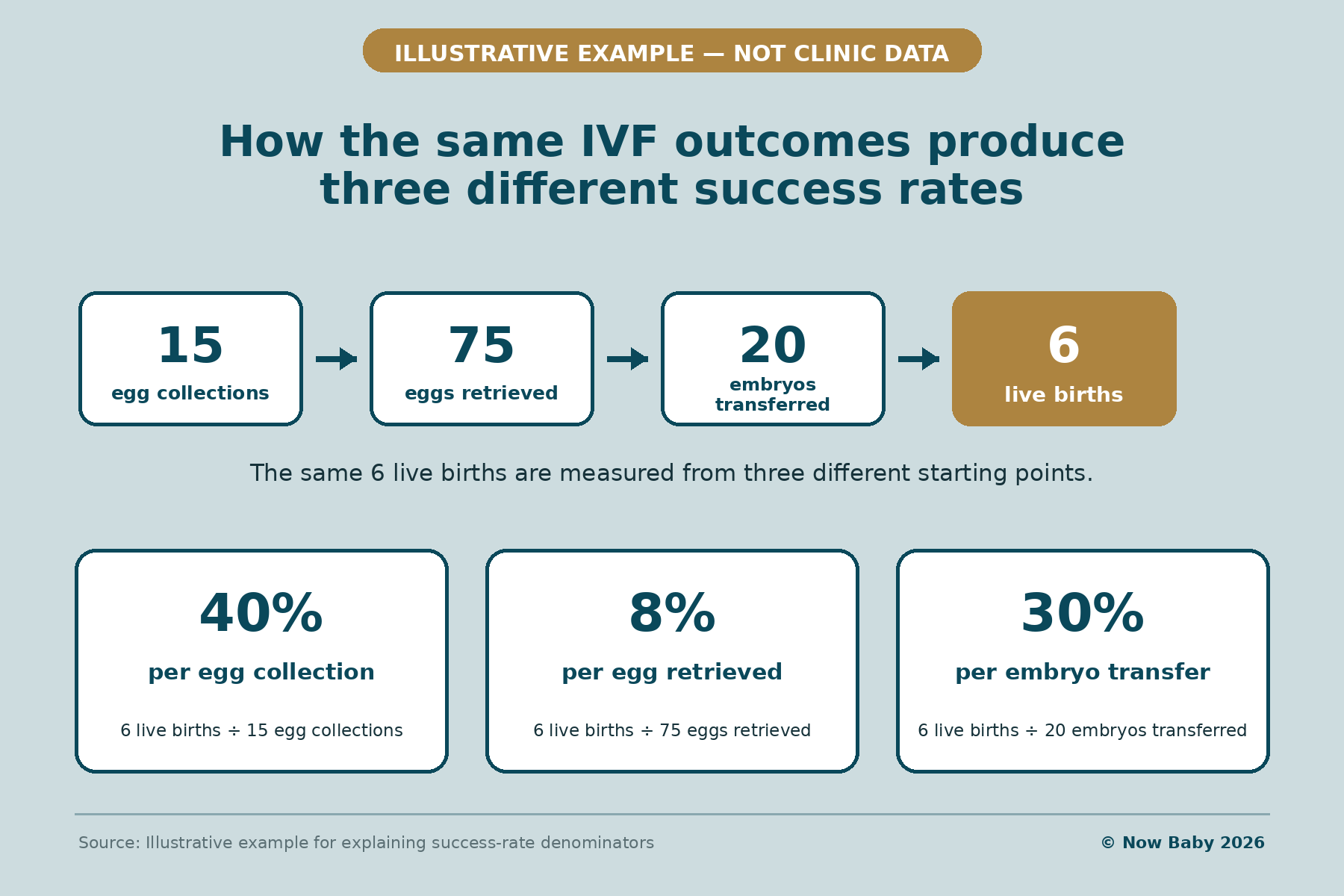 ILLUSTRATIVE EXAMPLE — NOT CLINIC DATA

How the same IVF outcomes produce three different success rates

15
egg collections

75
eggs retrieved

20
embryos transferred

6
live births

The same 6 live births are measured from three different starting points.

40%
per egg collection
6 live births ÷ 15 egg collections

8%
per egg retrieved
6 live births ÷ 75 eggs retrieved

30%
per embryo transfer
6 live births ÷ 20 embryos transferred

Source: Illustrative example for explaining success-rate denominators

© Now Baby 2026